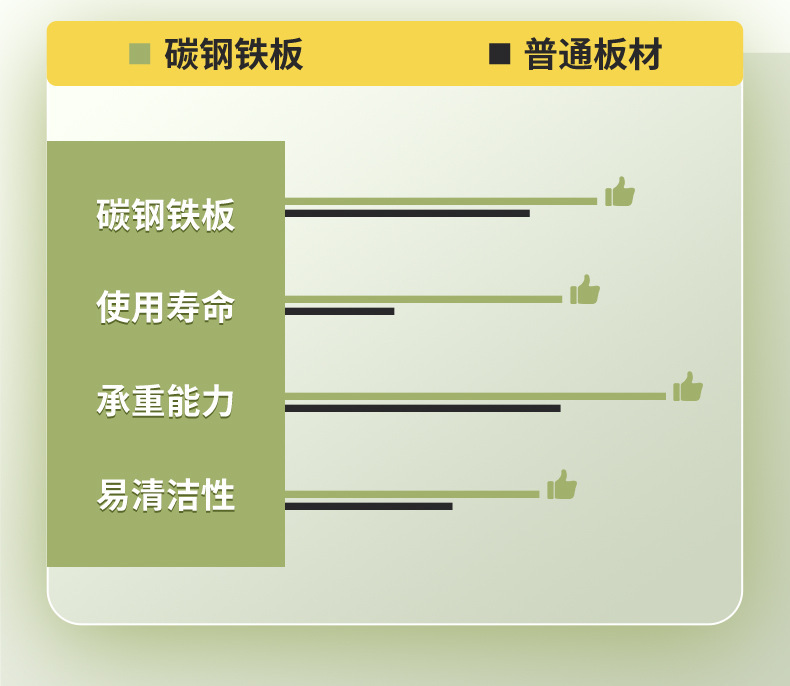 碳钢铁板 普通板材

碳钢铁板

使用寿命

承重能力

易清洁性